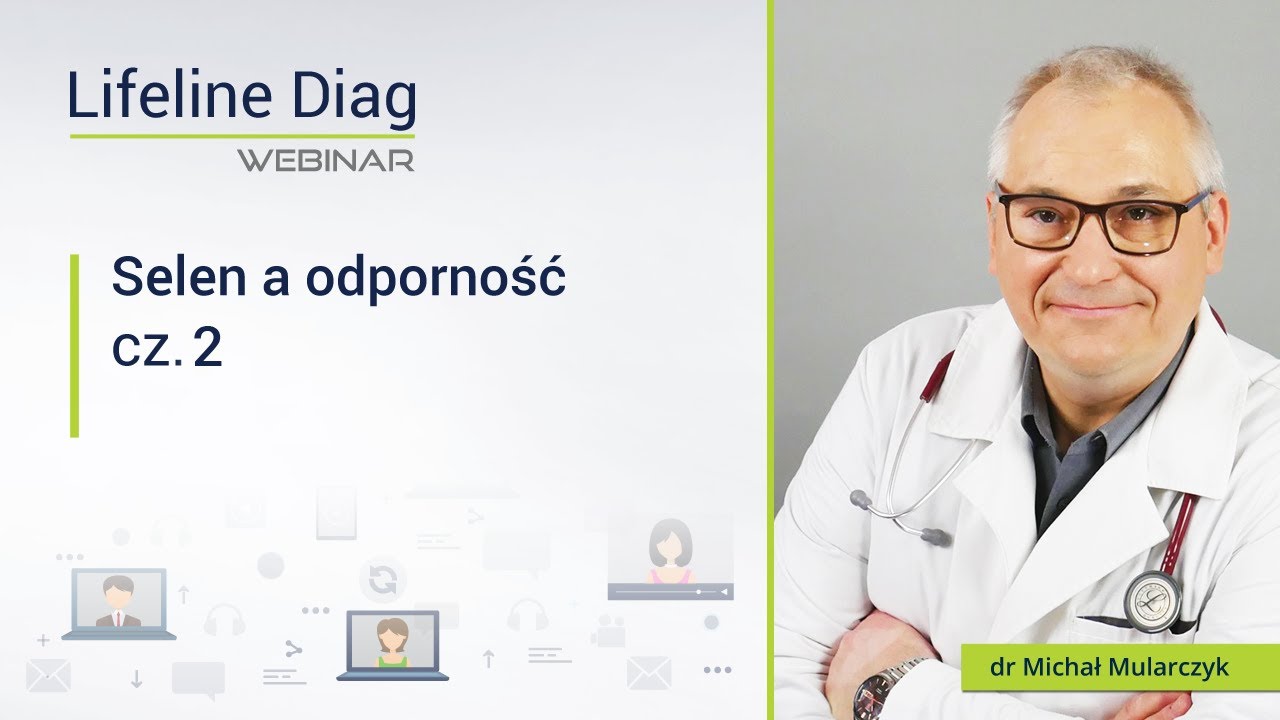 Lifeline Diag
WEBINAR

Selen a odporność
cz. 2

dr Michał Mularczyk